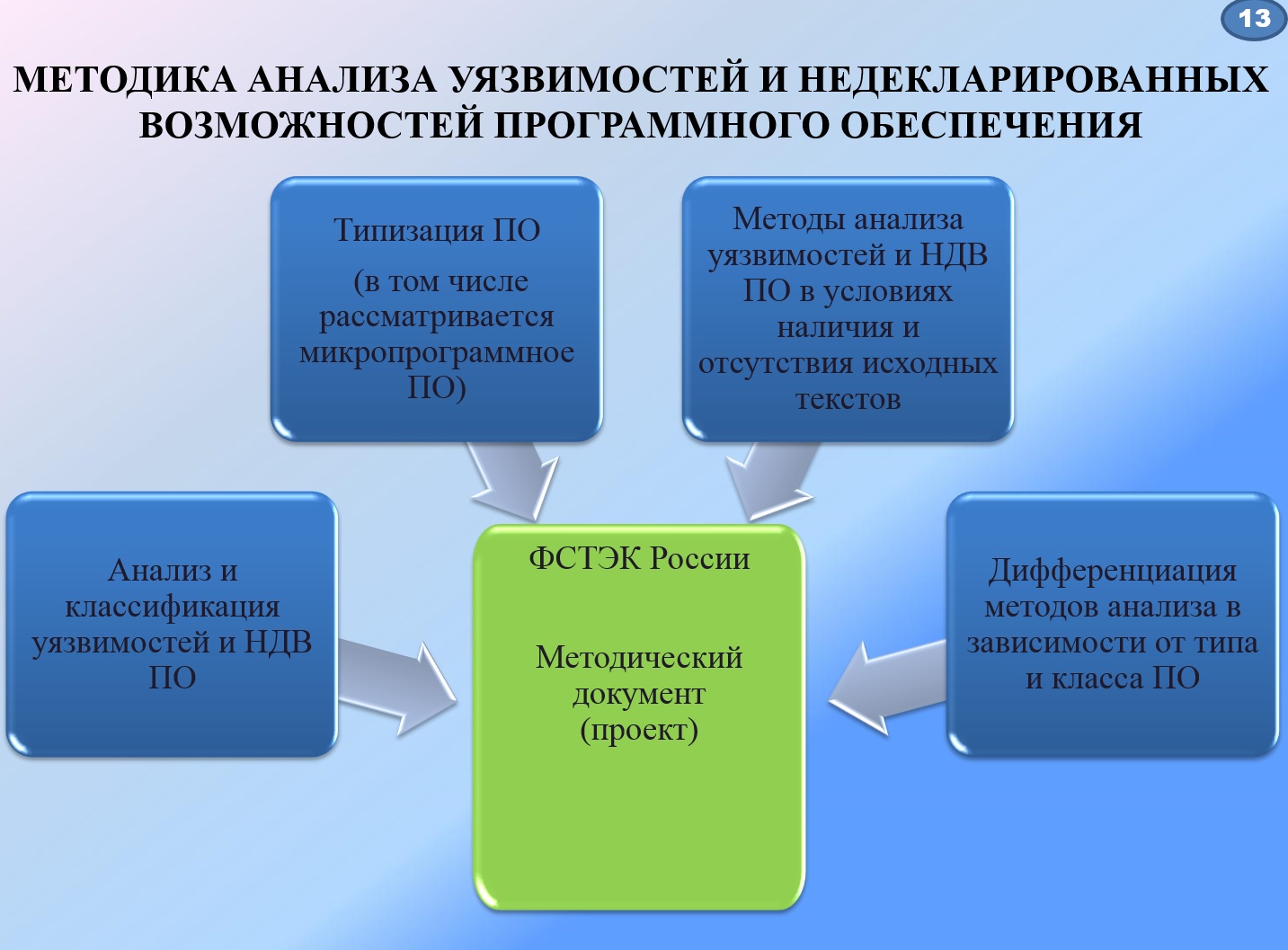 13

МЕТОДИКА АНАЛИЗА УЯЗВИМОСТЕЙ И НЕДЕКЛАРИРОВАННЫХ ВОЗМОЖНОСТЕЙ ПРОГРАММНОГО ОБЕСПЕЧЕНИЯ

Типизация ПО

(в том числе рассматривается микропрограммное ПО)

Методы анализа уязвимостей и НДВ ПО в условиях наличия и отсутствия исходных текстов

Анализ и классификация уязвимостей и НДВ ПО

ФСТЭК России

Методический документ (проект)

Дифференциация методов анализа в зависимости от типа и класса ПО